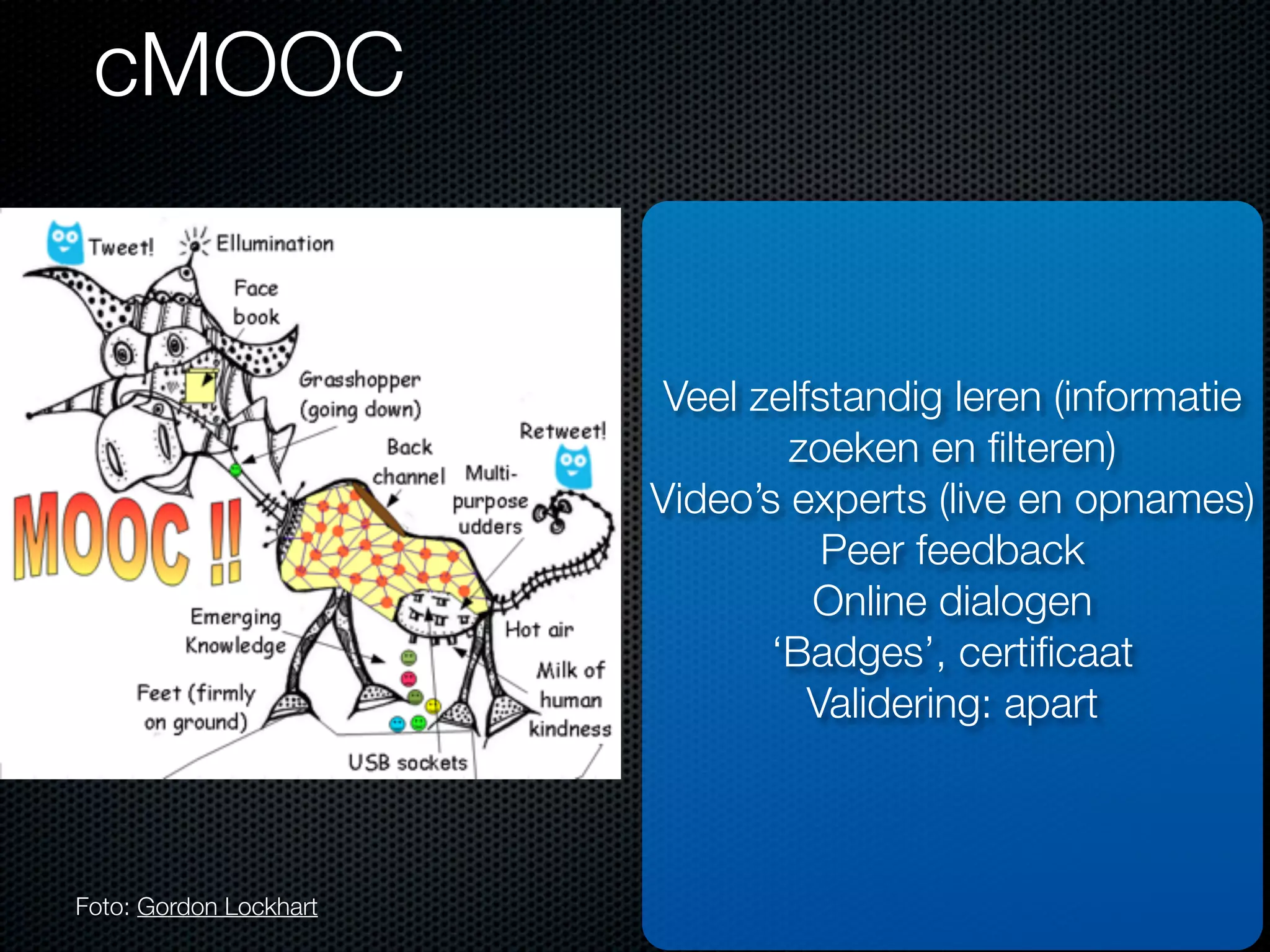 cMOOC

Tweet!
Ellumination
Face book
Grasshopper (going down)
Retweet!
Back channel
Multi-purpose udders
MOOC !!
Emerging Knowledge
Hot air
Milk of human kindness
Feet (firmly on ground)
USB sockets

Veel zelfstandig leren (informatie zoeken en filteren)
Video's experts (live en opnames)
Peer feedback
Online dialogen
'Badges', certificaat
Validering: apart

Foto: Gordon Lockhart